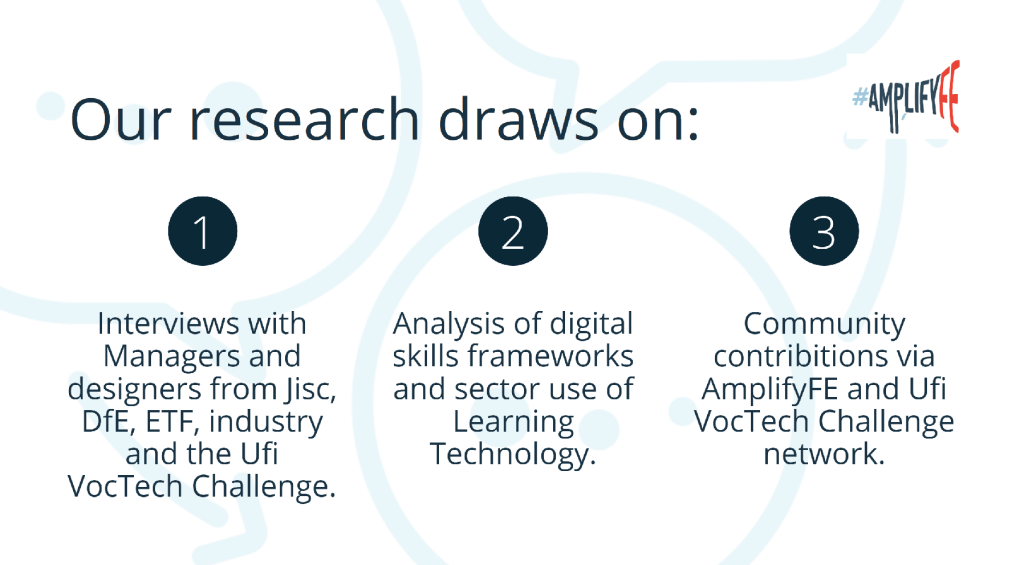 Our research draws on:

#AMPLIFYFE

1

Interviews with Managers and designers from Jisc, DfE, ETF, industry and the Ufi VocTech Challenge.

2

Analysis of digital skills frameworks and sector use of Learning Technology.

3

Community contributions via AmplifyFE and Ufi VocTech Challenge network.